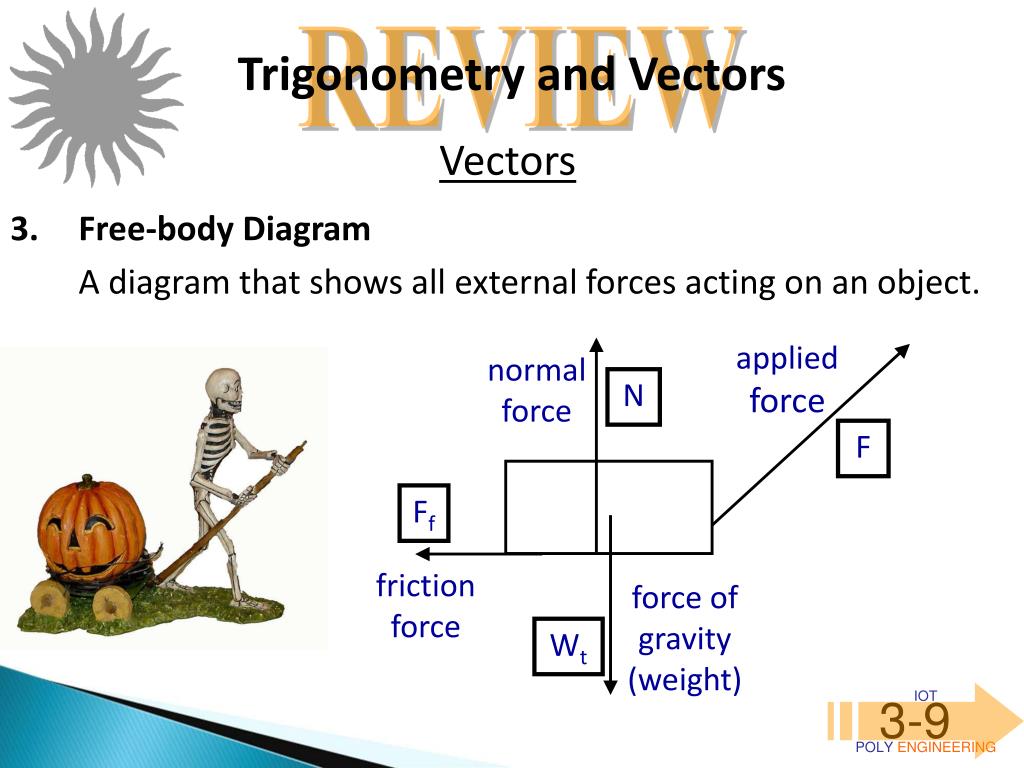 REVIEW

Trigonometry and Vectors

Vectors

3. Free-body Diagram

A diagram that shows all external forces acting on an object.

normal force

N

applied force

F

$F_f$

friction force

$W_t$

force of gravity (weight)

IOT

3-9

POLY ENGINEERING